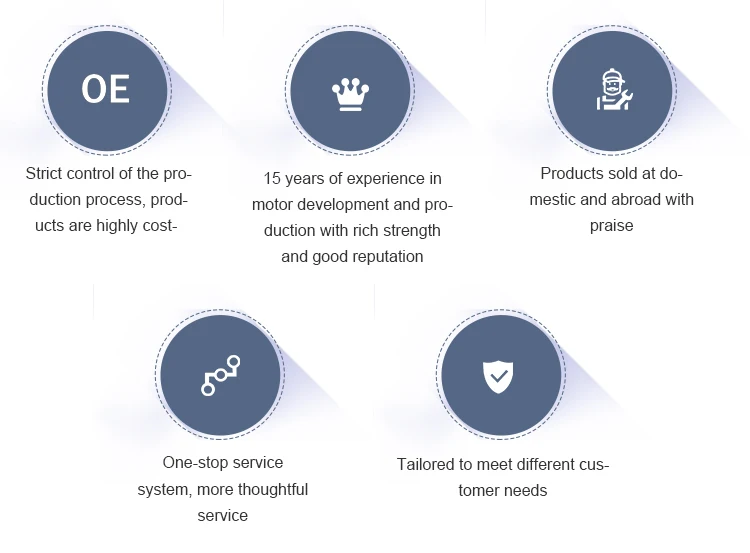 OE

Strict control of the production process, products are highly cost-

15 years of experience in motor development and production with rich strength and good reputation

Products sold at domestic and abroad with praise

One-stop service system, more thoughtful service

Tailored to meet different customer needs